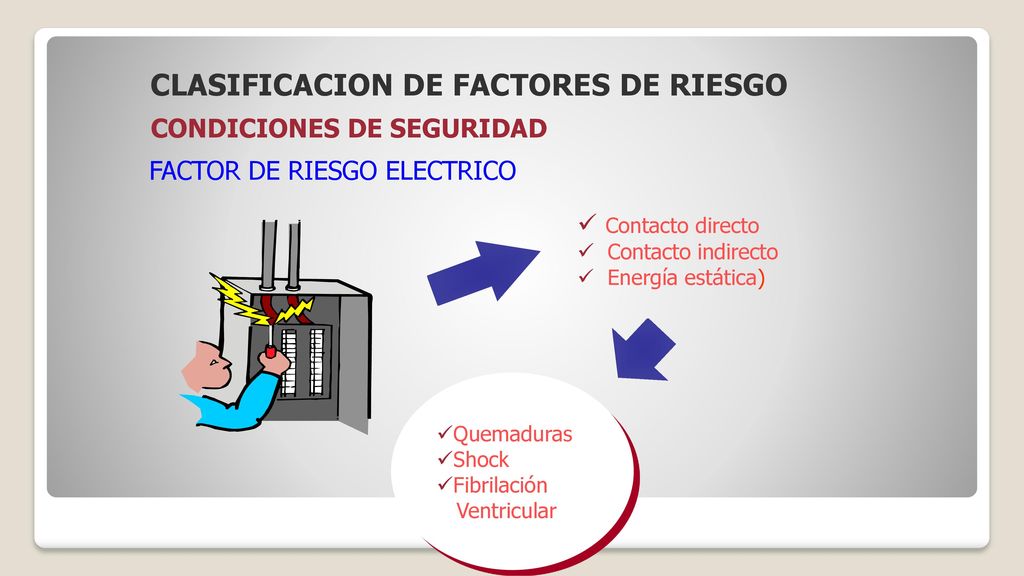 CLASIFICACION DE FACTORES DE RIESGO

CONDICIONES DE SEGURIDAD

FACTOR DE RIESGO ELECTRICO

✓ Contacto directo
✓ Contacto indirecto
✓ Energía estática)

✓Quemaduras
✓Shock
✓Fibrilación Ventricular